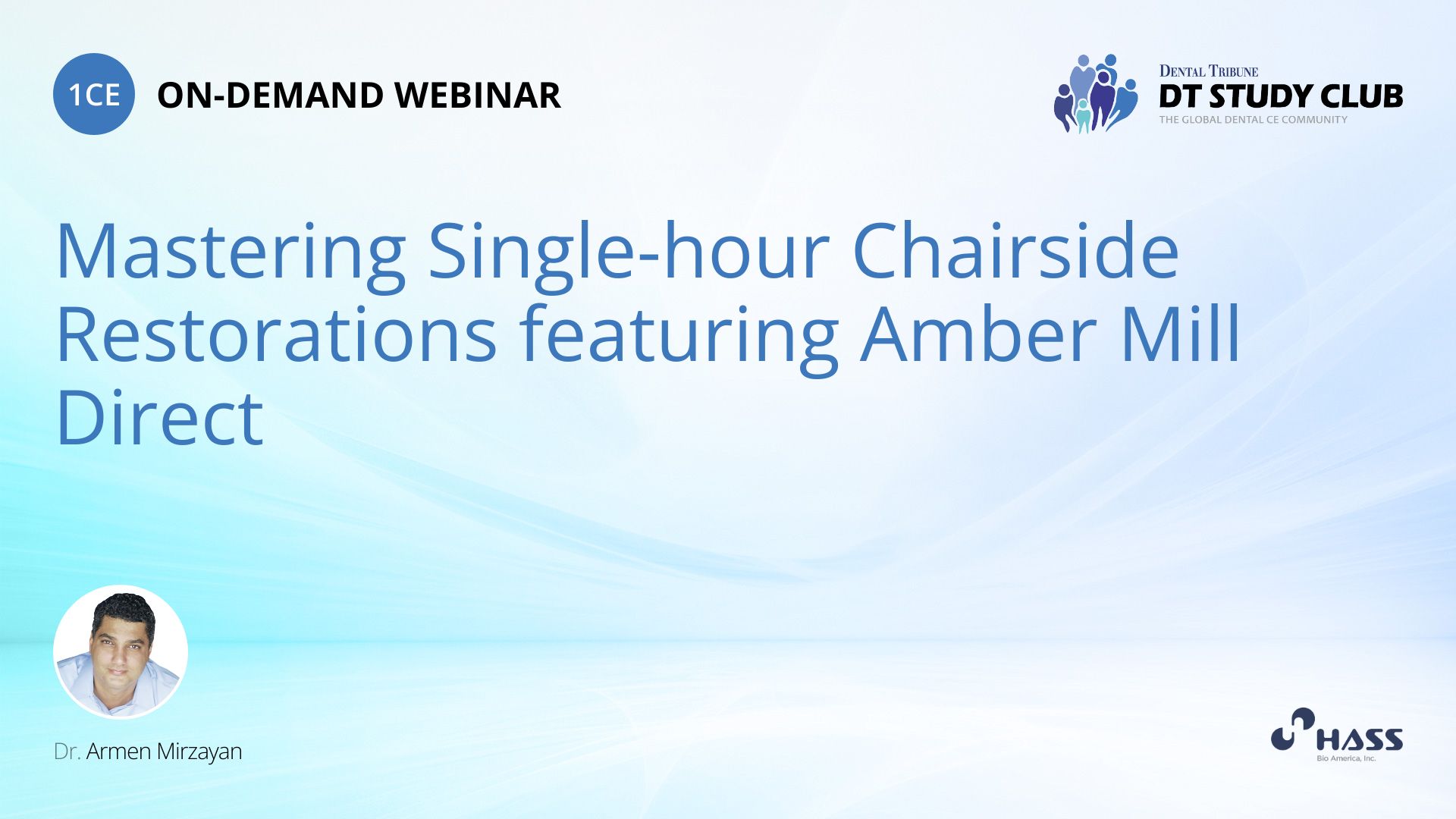 1CE ON-DEMAND WEBINAR

DENTAL TRIBUNE
DT STUDY CLUB
THE GLOBAL DENTAL CE COMMUNITY

Mastering Single-hour Chairside Restorations featuring Amber Mill Direct

Dr. Armen Mirzayan

HASS
Bio America, Inc.